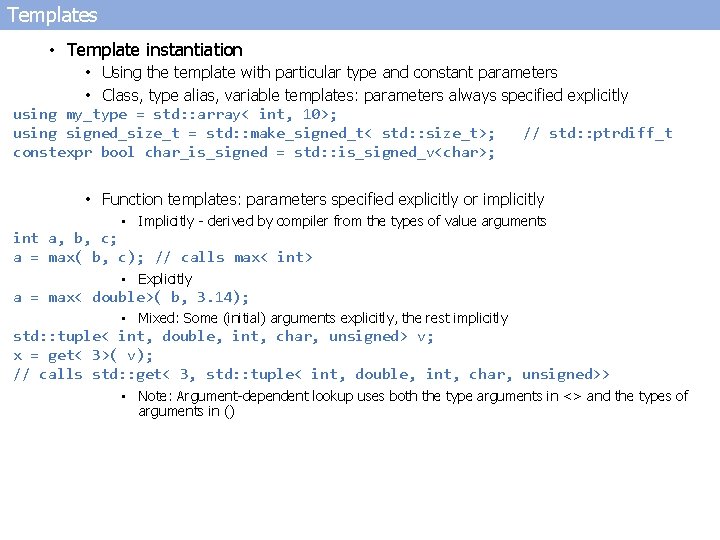 Templates

• Template instantiation
• Using the template with particular type and constant parameters
• Class, type alias, variable templates: parameters always specified explicitly

using my_type = std::array< int, 10>;
using signed_size_t = std::make_signed_t< std::size_t>; // std::ptrdiff_t
constexpr bool char_is_signed = std::is_signed_v<char>;

• Function templates: parameters specified explicitly or implicitly
• Implicitly - derived by compiler from the types of value arguments

int a, b, c;
a = max( b, c); // calls max< int>

• Explicitly

a = max< double>( b, 3.14);

• Mixed: Some (initial) arguments explicitly, the rest implicitly

std::tuple< int, double, int, char, unsigned> v;
x = get< 3>( v);
// calls std::get< 3, std::tuple< int, double, int, char, unsigned>>

• Note: Argument-dependent lookup uses both the type arguments in <> and the types of arguments in ()